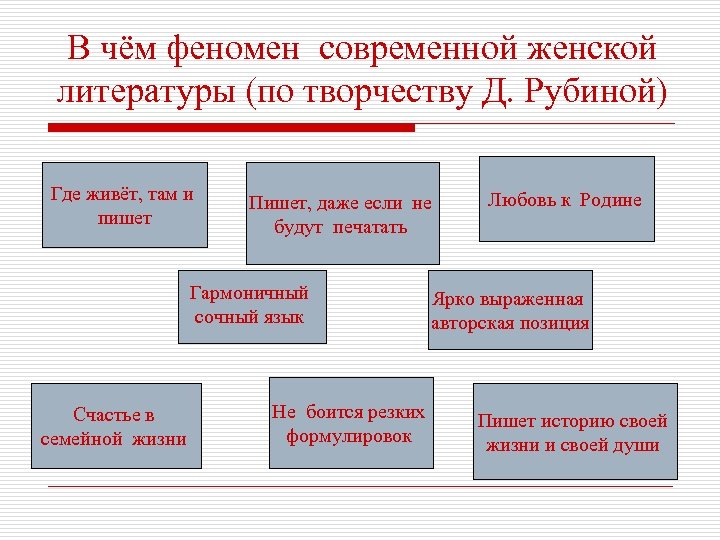 В чём феномен современной женской литературы (по творчеству Д. Рубиной)

Где живёт, там и пишет

Пишет, даже если не будут печатать

Любовь к Родине

Гармоничный сочный язык

Ярко выраженная авторская позиция

Счастье в семейной жизни

Не боится резких формулировок

Пишет историю своей жизни и своей души